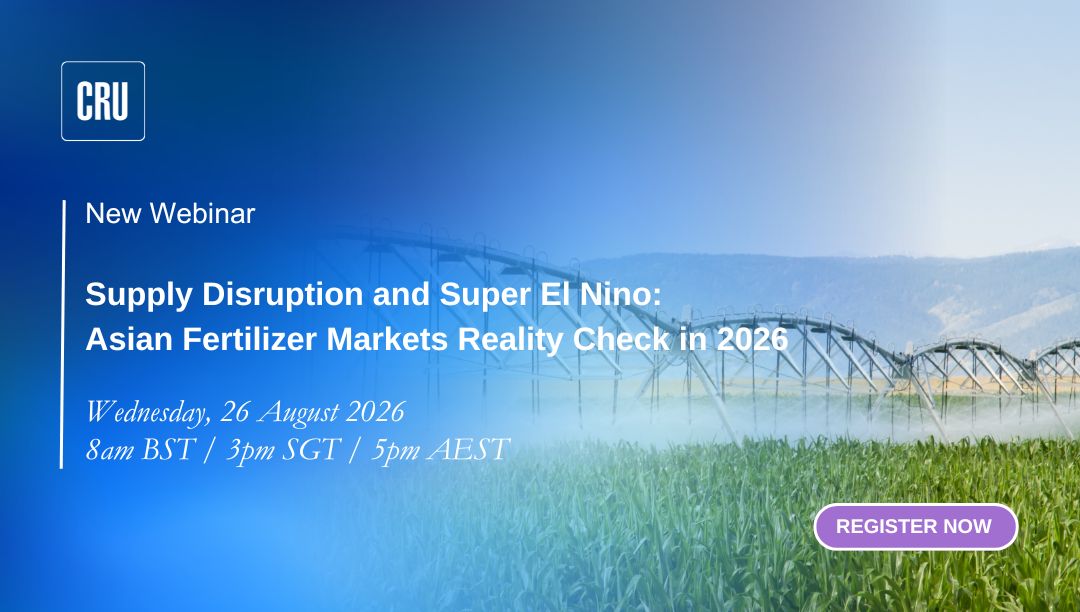 CRU

New Webinar

Supply Disruption and Super El Nino: Asian Fertilizer Markets Reality Check in 2026

Wednesday, 26 August 2026
8am BST / 3pm SGT / 5pm AEST

REGISTER NOW